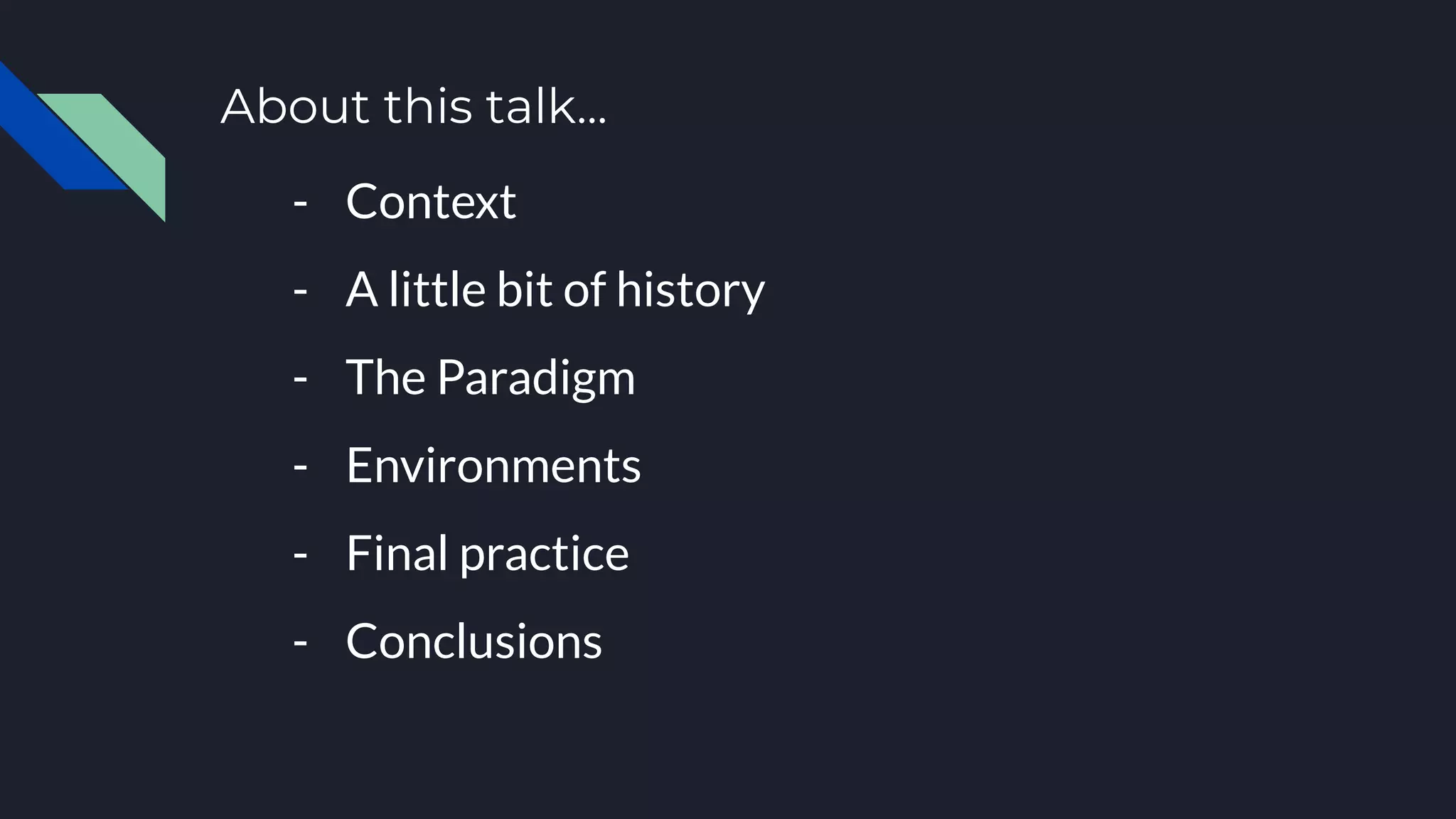 About this talk...

- Context
- A little bit of history
- The Paradigm
- Environments
- Final practice
- Conclusions